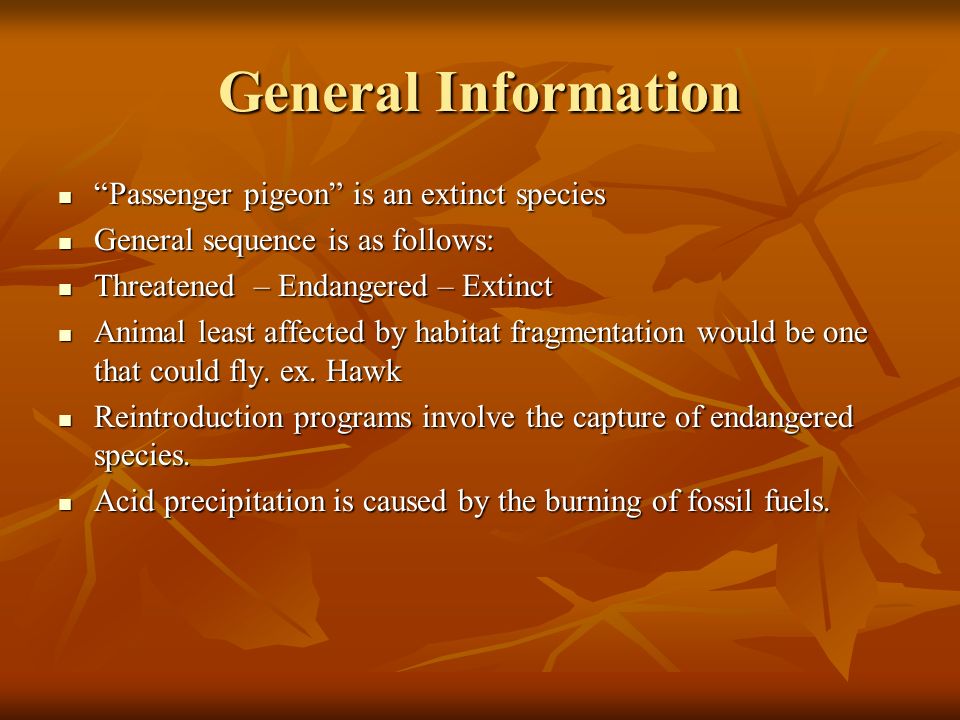 General Information

- “Passenger pigeon” is an extinct species
- General sequence is as follows:
- Threatened – Endangered – Extinct
- Animal least affected by habitat fragmentation would be one that could fly. ex. Hawk
- Reintroduction programs involve the capture of endangered species.
- Acid precipitation is caused by the burning of fossil fuels.